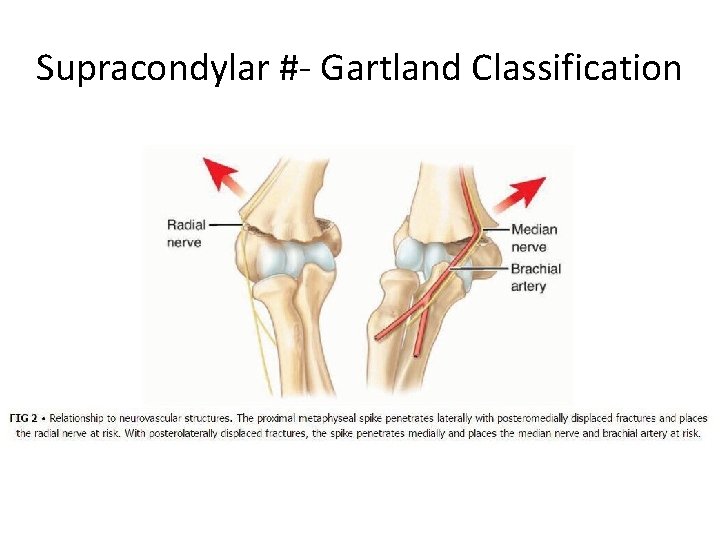 Supracondylar #- Gartland Classification

Radial nerve

Median nerve

Brachial artery

FIG 2 • Relationship to neurovascular structures. The proximal metaphyseal spike penetrates laterally with posteromedially displaced fractures and places the radial nerve at risk. With posterolaterally displaced fractures, the spike penetrates medially and places the median nerve and brachial artery at risk.